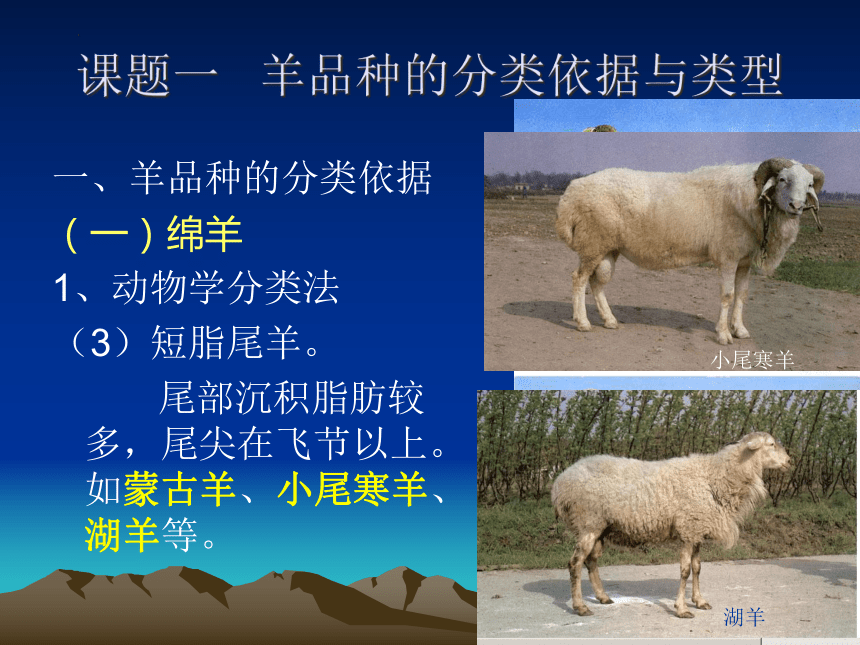 课题一　羊品种的分类依据与类型

一、羊品种的分类依据

（一）绵羊

1、动物学分类法

（3）短脂尾羊。

尾部沉积脂肪较多，尾尖在飞节以上。如蒙古羊、小尾寒羊、湖羊等。

小尾寒羊

湖羊